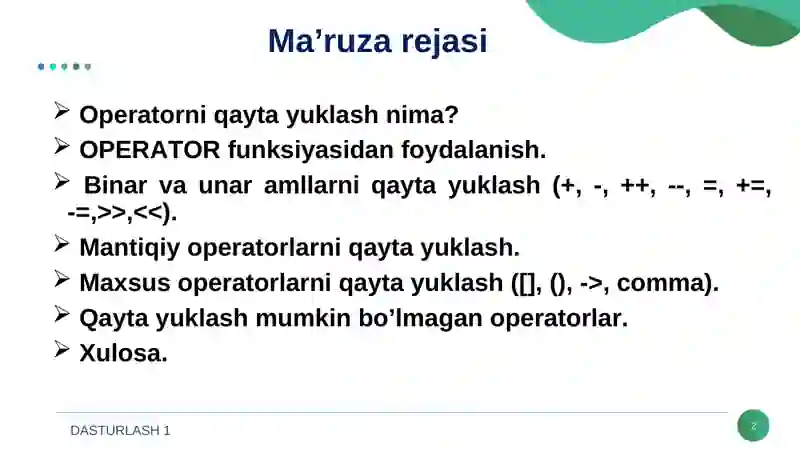 Ma’ruza rejasi

➢ Operatorni qayta yuklash nima?

➢ OPERATOR funksiyasidan foydalanish.

➢ Binar va unar amllarni qayta yuklash (+, -, ++, --, =, +=, -=,>>,<<).

➢ Mantiqiy operatorlarni qayta yuklash.

➢ Maxsus operatorlarni qayta yuklash ([], (), ->, comma).

➢ Qayta yuklash mumkin bo’lmagan operatorlar.

➢ Xulosa.

DASTURLASH 1

2